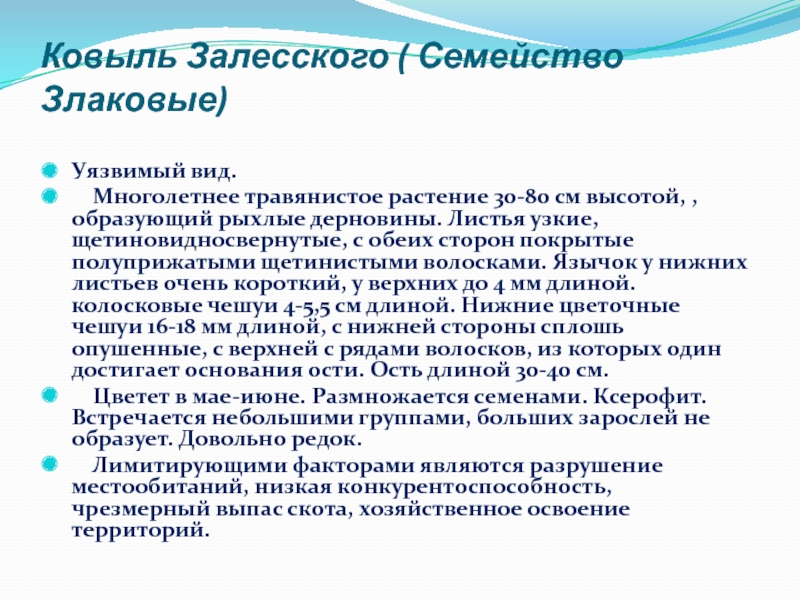 Ковыль Залесского ( Семейство Злаковые)

Уязвимый вид.

Многолетнее травянистое растение 30-80 см высотой, , образующий рыхлые дерновины. Листья узкие, щетиновидносвернутые, с обеих сторон покрытые полуприжатыми щетинистыми волосками. Язычок у нижних листьев очень короткий, у верхних до 4 мм длиной. колосковые чешуи 4-5,5 см длиной. Нижние цветочные чешуи 16-18 мм длиной, с нижней стороны сплошь опушенные, с верхней с рядами волосков, из которых один достигает основания ости. Ость длиной 30-40 см.

Цветет в мае-июне. Размножается семенами. Ксерофит. Встречается небольшими группами, больших зарослей не образует. Довольно редок.

Лимитирующими факторами являются разрушение местообитаний, низкая конкурентоспособность, чрезмерный выпас скота, хозяйственное освоение территорий.